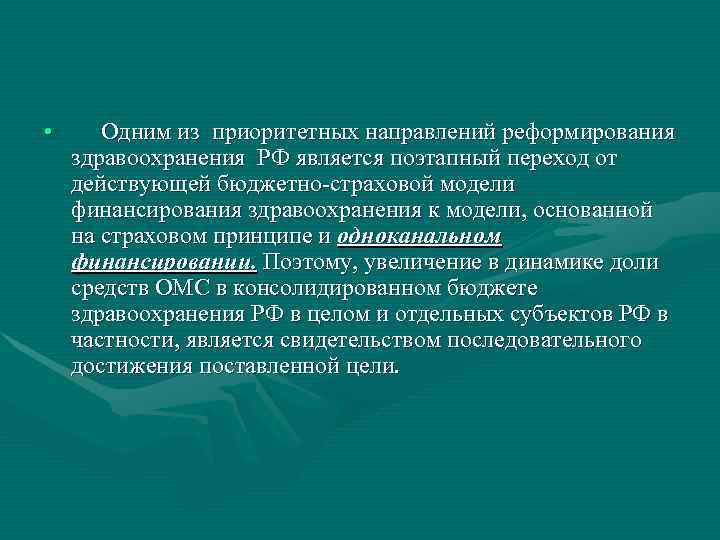 • Одним из приоритетных направлений реформирования здравоохранения РФ является поэтапный переход от действующей бюджетно-страховой модели финансирования здравоохранения к модели, основанной на страховом принципе и одноканальном финансировании. Поэтому, увеличение в динамике доли средств ОМС в консолидированном бюджете здравоохранения РФ в целом и отдельных субъектов РФ в частности, является свидетельством последовательного достижения поставленной цели.